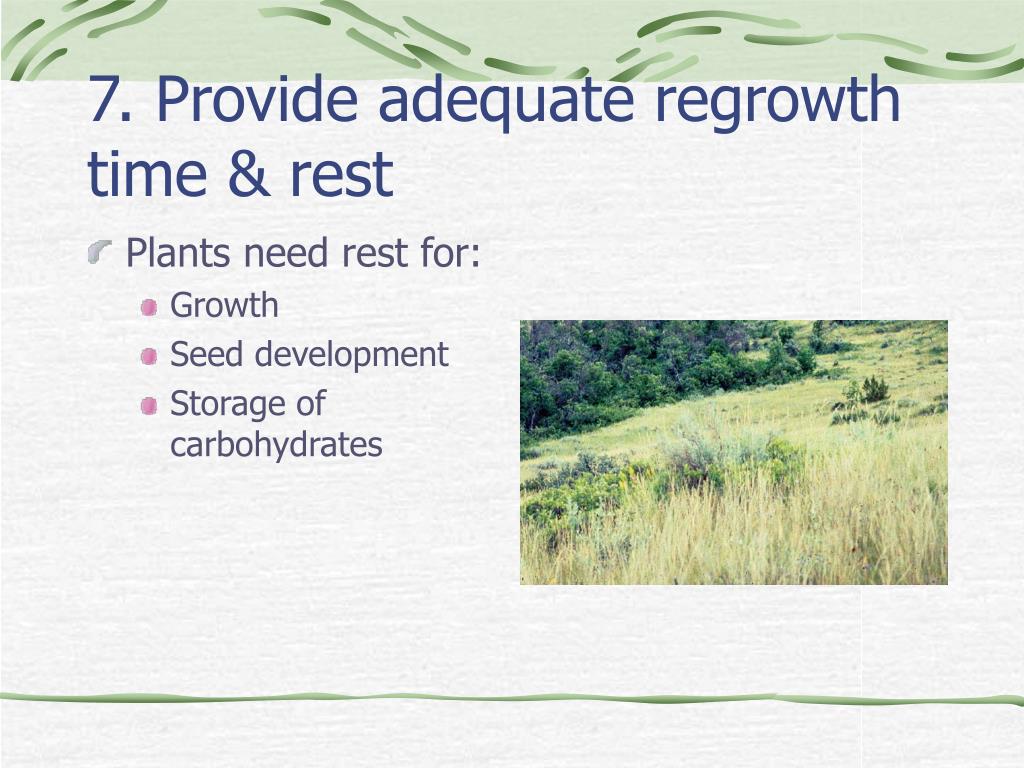 7. Provide adequate regrowth time & rest

Plants need rest for:

Growth

Seed development

Storage of carbohydrates